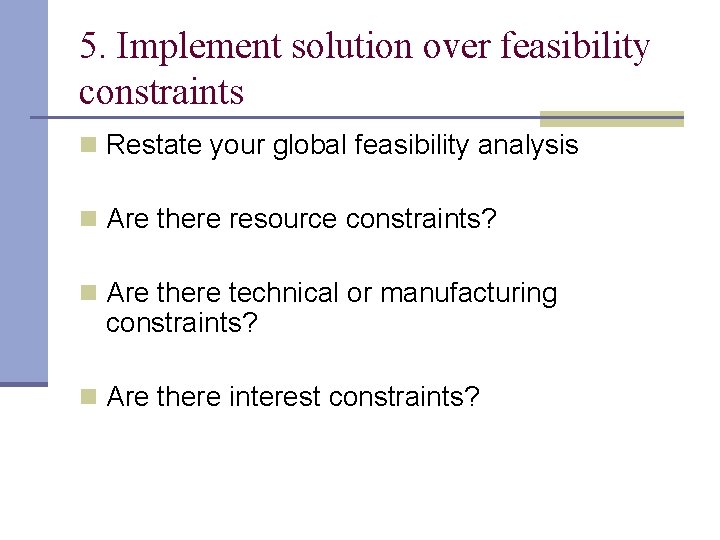 5. Implement solution over feasibility constraints

Restate your global feasibility analysis

Are there resource constraints?

Are there technical or manufacturing constraints?

Are there interest constraints?